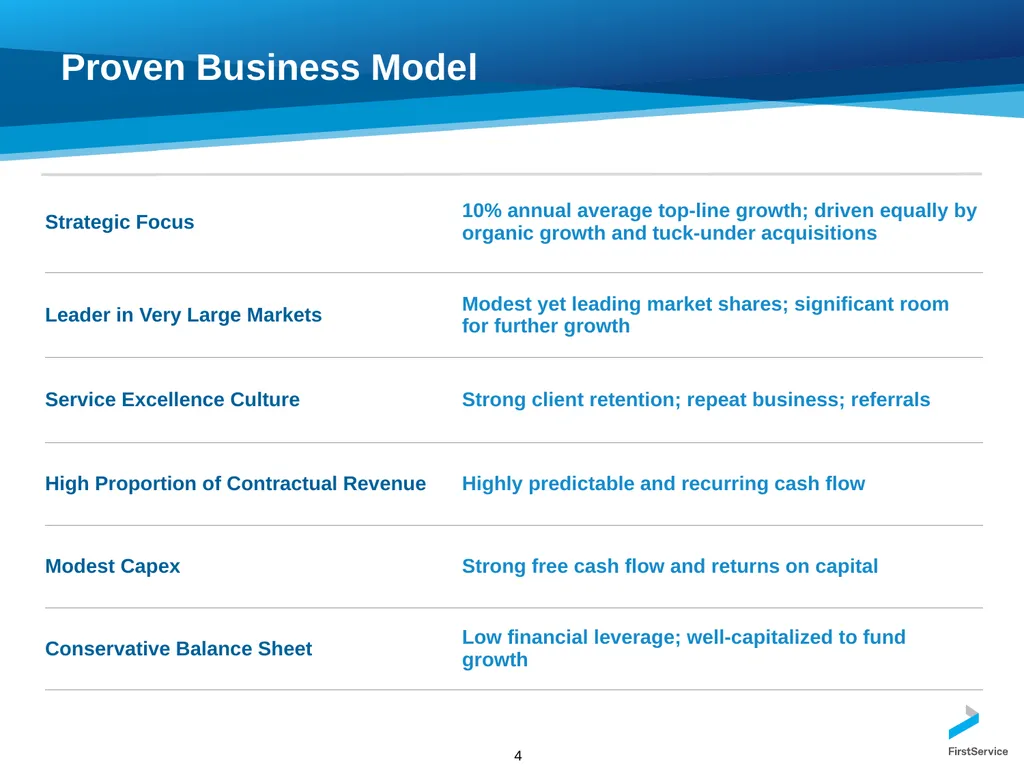 Proven Business Model

| | |
|---|---|
| Strategic Focus | 10% annual average top-line growth; driven equally by organic growth and tuck-under acquisitions |
| Leader in Very Large Markets | Modest yet leading market shares; significant room for further growth |
| Service Excellence Culture | Strong client retention; repeat business; referrals |
| High Proportion of Contractual Revenue | Highly predictable and recurring cash flow |
| Modest Capex | Strong free cash flow and returns on capital |
| Conservative Balance Sheet | Low financial leverage; well-capitalized to fund growth |

4

FirstService